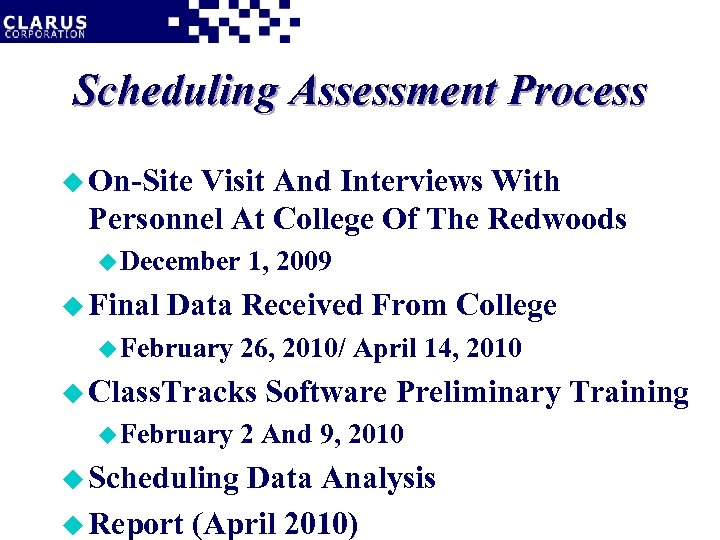 CLARUS
CORPORATION

Scheduling Assessment Process

On-Site Visit And Interviews With Personnel At College Of The Redwoods

December 1, 2009

Final Data Received From College

February 26, 2010/ April 14, 2010

ClassTracks Software Preliminary Training

February 2 And 9, 2010

Scheduling Data Analysis

Report (April 2010)